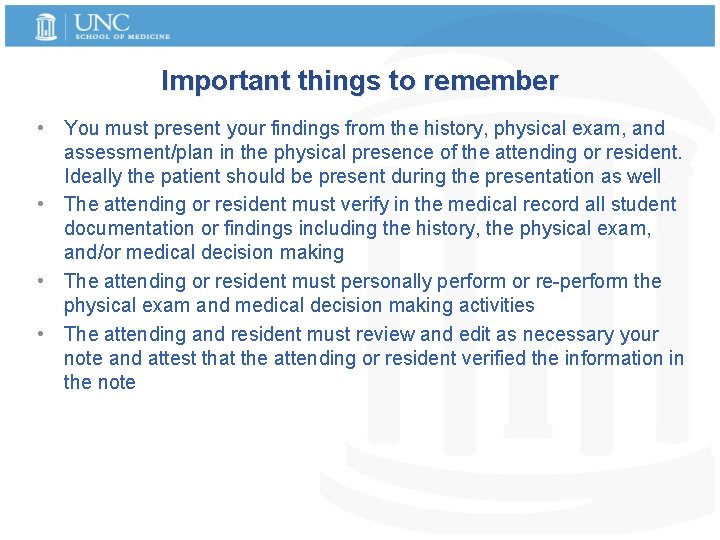 UNC
SCHOOL OF MEDICINE

Important things to remember

• You must present your findings from the history, physical exam, and assessment/plan in the physical presence of the attending or resident. Ideally the patient should be present during the presentation as well
• The attending or resident must verify in the medical record all student documentation or findings including the history, the physical exam, and/or medical decision making
• The attending or resident must personally perform or re-perform the physical exam and medical decision making activities
• The attending and resident must review and edit as necessary your note and attest that the attending or resident verified the information in the note